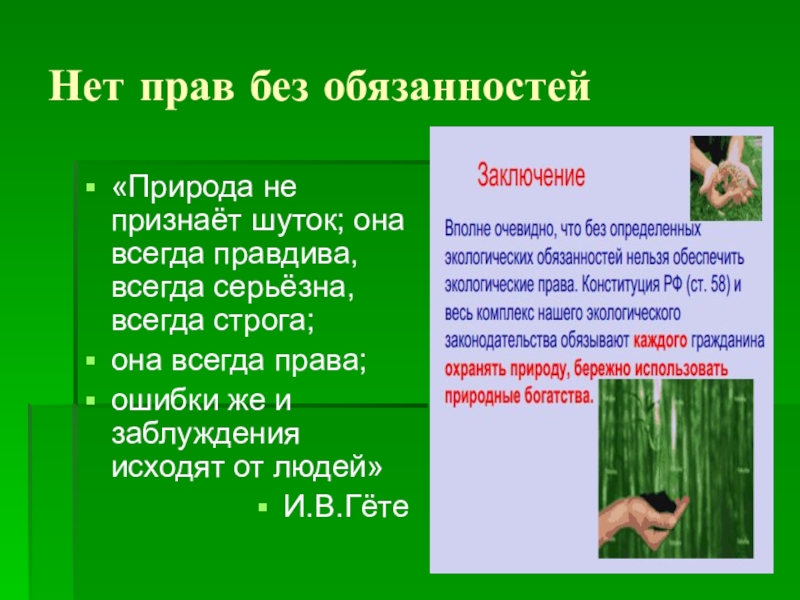 Нет прав без обязанностей

▪ «Природа не признаёт шуток; она всегда правдива, всегда серьёзна, всегда строга;
▪ она всегда права;
▪ ошибки же и заблуждения исходят от людей»
▪ И.В.Гёте

Заключение

Вполне очевидно, что без определенных экологических обязанностей нельзя обеспечить экологические права. Конституция РФ (ст. 58) и весь комплекс нашего экологического законодательства обязывают каждого гражданина охранять природу, бережно использовать природные богатства.